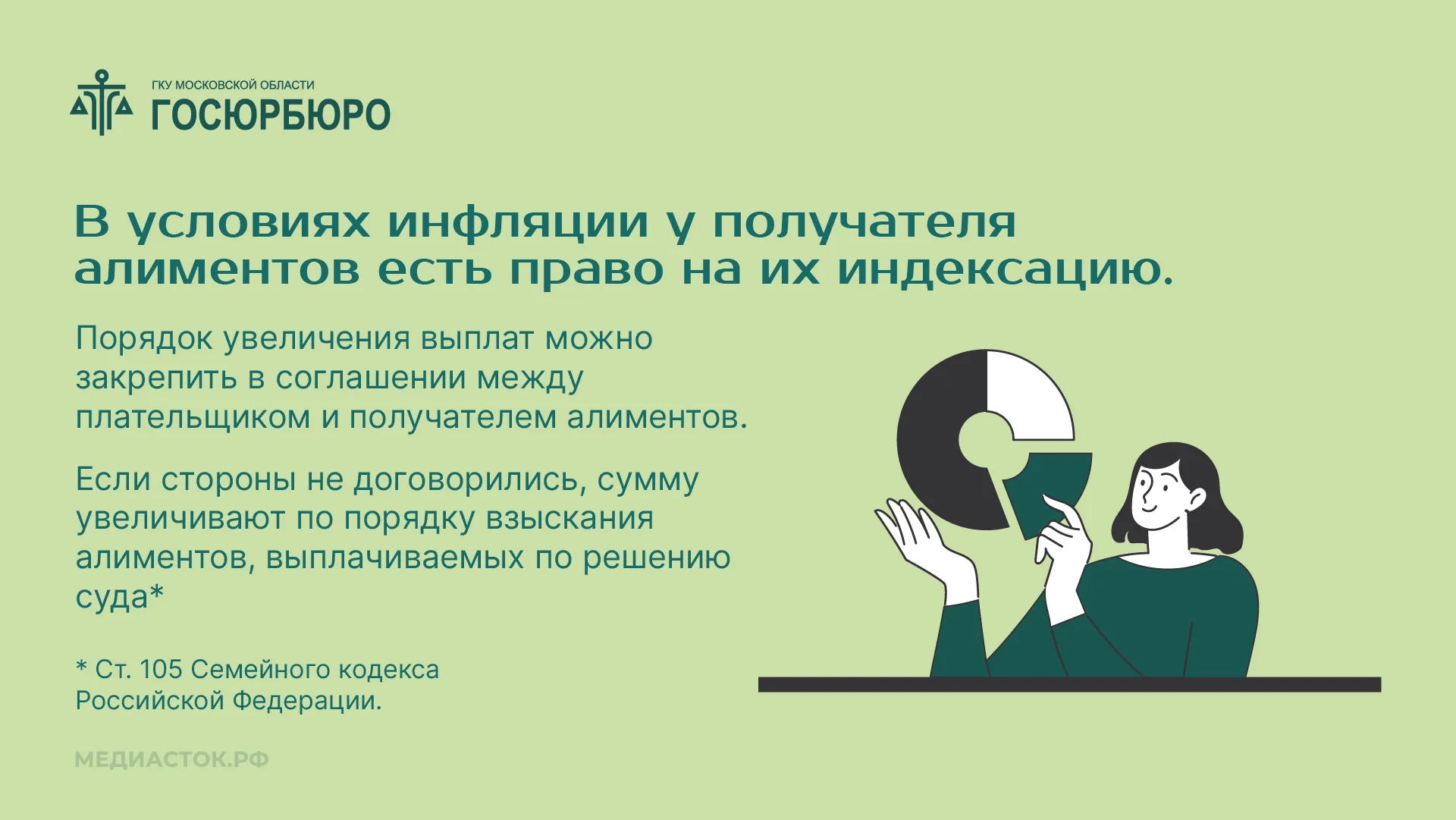 ГКУ МОСКОВСКОЙ ОБЛАСТИ
ГОСЮРБЮРО

В условиях инфляции у получателя алиментов есть право на их индексацию.

Порядок увеличения выплат можно закрепить в соглашении между плательщиком и получателем алиментов.

Если стороны не договорились, сумму увеличивают по порядку взыскания алиментов, выплачиваемых по решению суда*

* Ст. 105 Семейного кодекса Российской Федерации.

МЕДИАСТОК.РФ